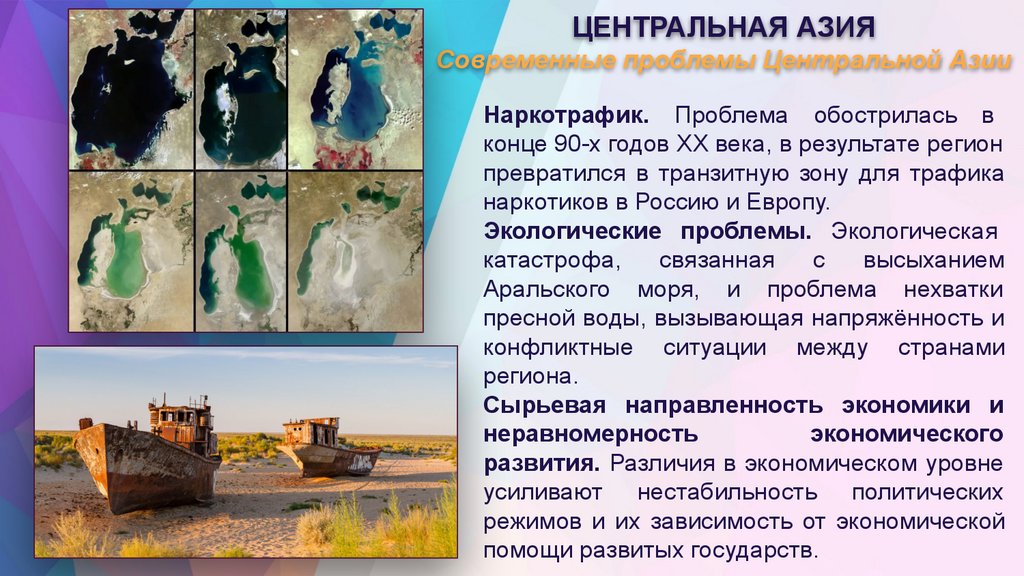 ЦЕНТРАЛЬНАЯ АЗИЯ
Современные проблемы Центральной Азии

Наркотрафик. Проблема обострилась в конце 90-х годов XX века, в результате регион превратился в транзитную зону для трафика наркотиков в Россию и Европу.
Экологические проблемы. Экологическая катастрофа, связанная с высыханием Аральского моря, и проблема нехватки пресной воды, вызывающая напряжённость и конфликтные ситуации между странами региона.
Сырьевая направленность экономики и неравномерность экономического развития. Различия в экономическом уровне усиливают нестабильность политических режимов и их зависимость от экономической помощи развитых государств.